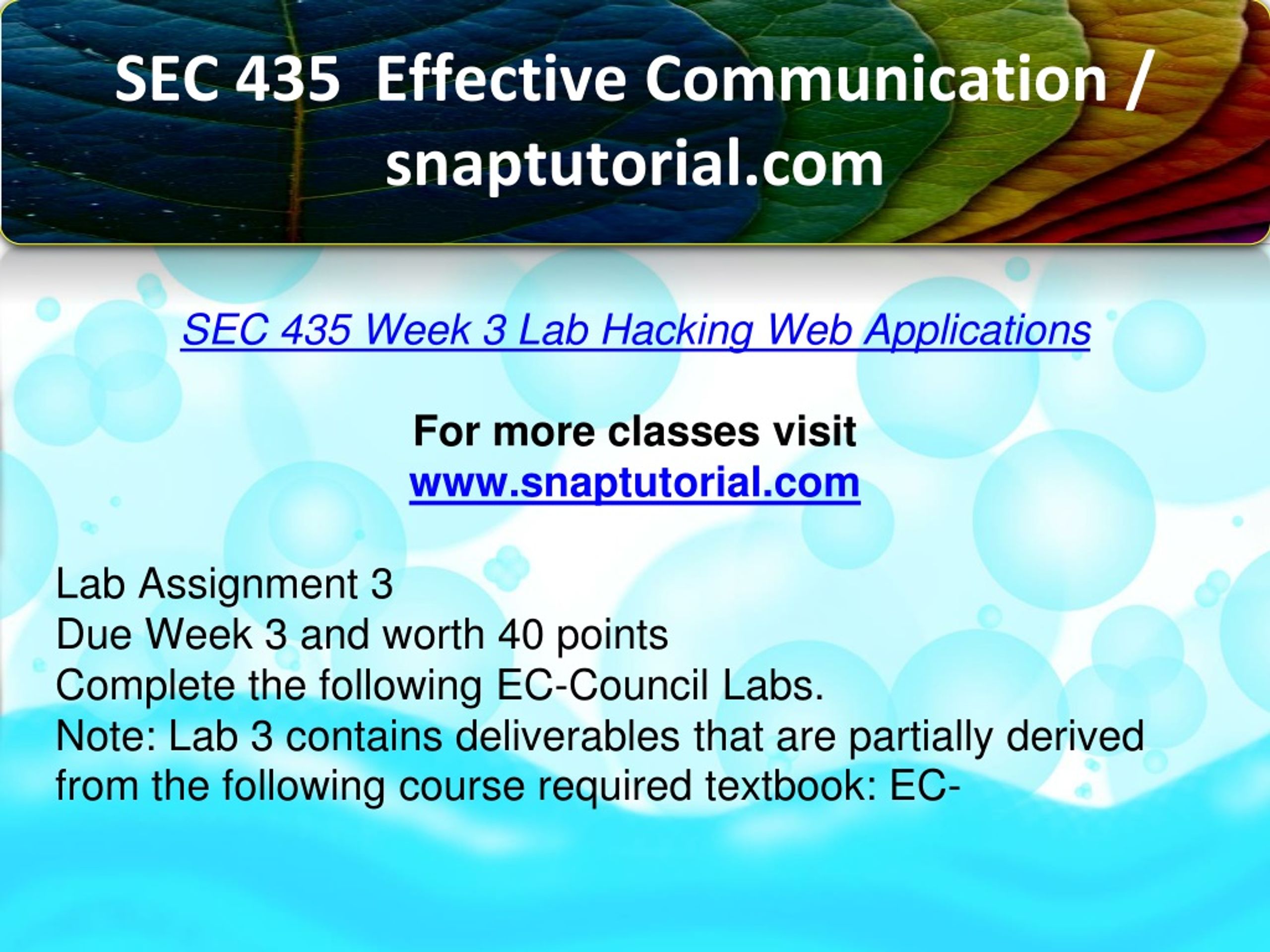 SEC 435 Effective Communication / snaptutorial.com

SEC 435 Week 3 Lab Hacking Web Applications

For more classes visit
www.snaptutorial.com

Lab Assignment 3
Due Week 3 and worth 40 points
Complete the following EC-Council Labs.
Note: Lab 3 contains deliverables that are partially derived from the following course required textbook: EC-